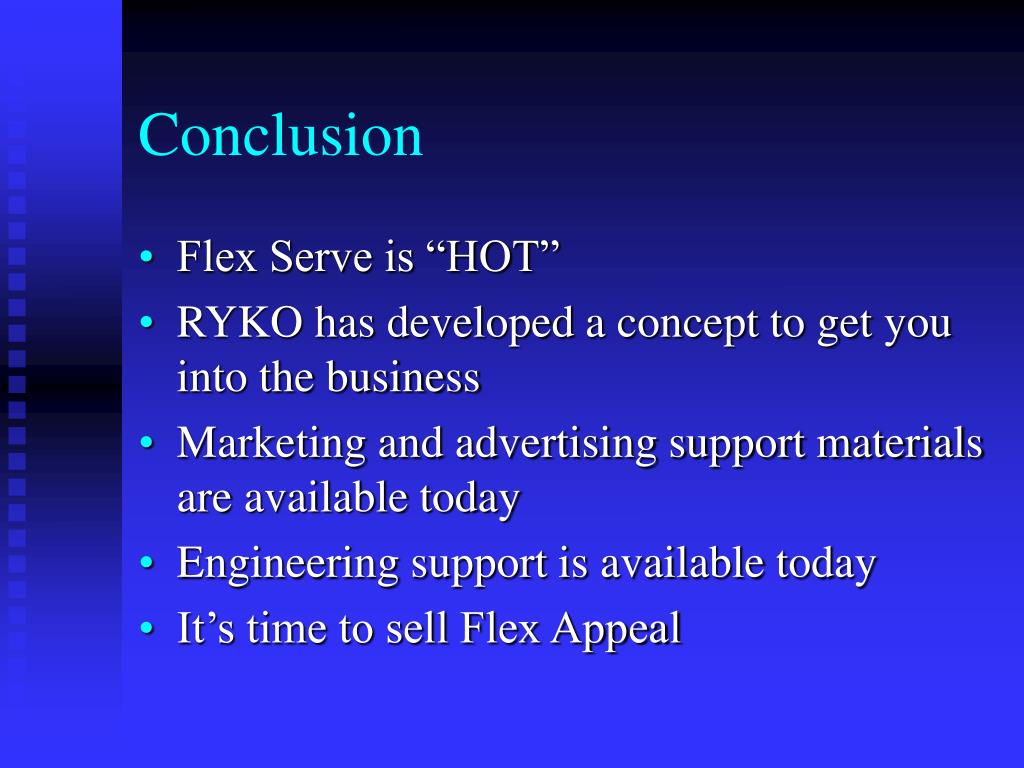 Conclusion

• Flex Serve is “HOT”
• RYKO has developed a concept to get you into the business
• Marketing and advertising support materials are available today
• Engineering support is available today
• It’s time to sell Flex Appeal